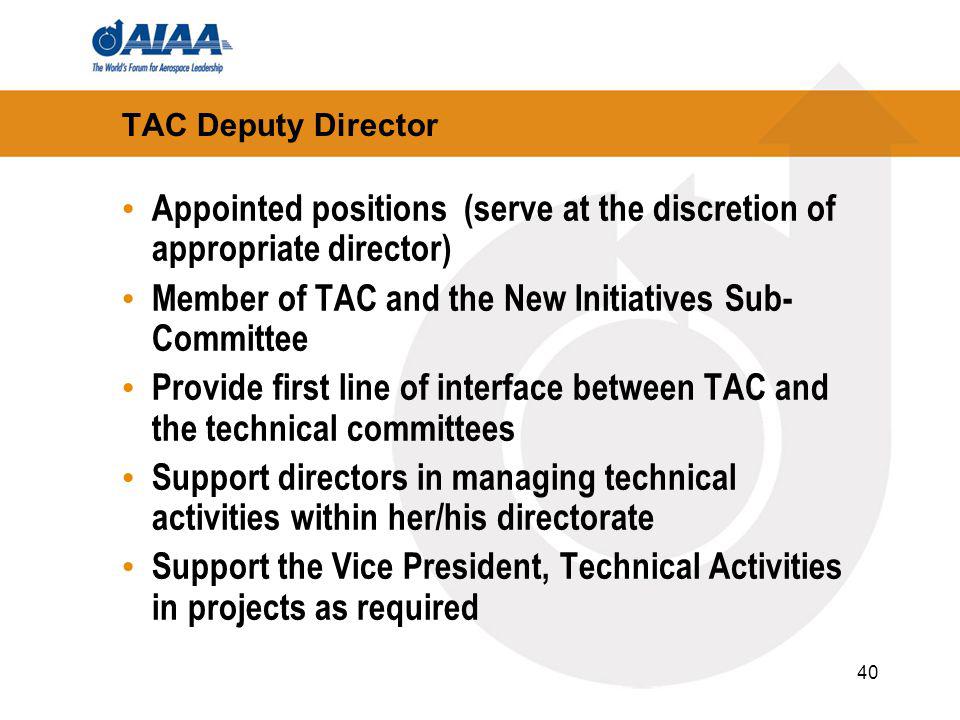 AIAA
The World's Forum for Aerospace Leadership

TAC Deputy Director

• Appointed positions (serve at the discretion of appropriate director)
• Member of TAC and the New Initiatives Sub-Committee
• Provide first line of interface between TAC and the technical committees
• Support directors in managing technical activities within her/his directorate
• Support the Vice President, Technical Activities in projects as required

40